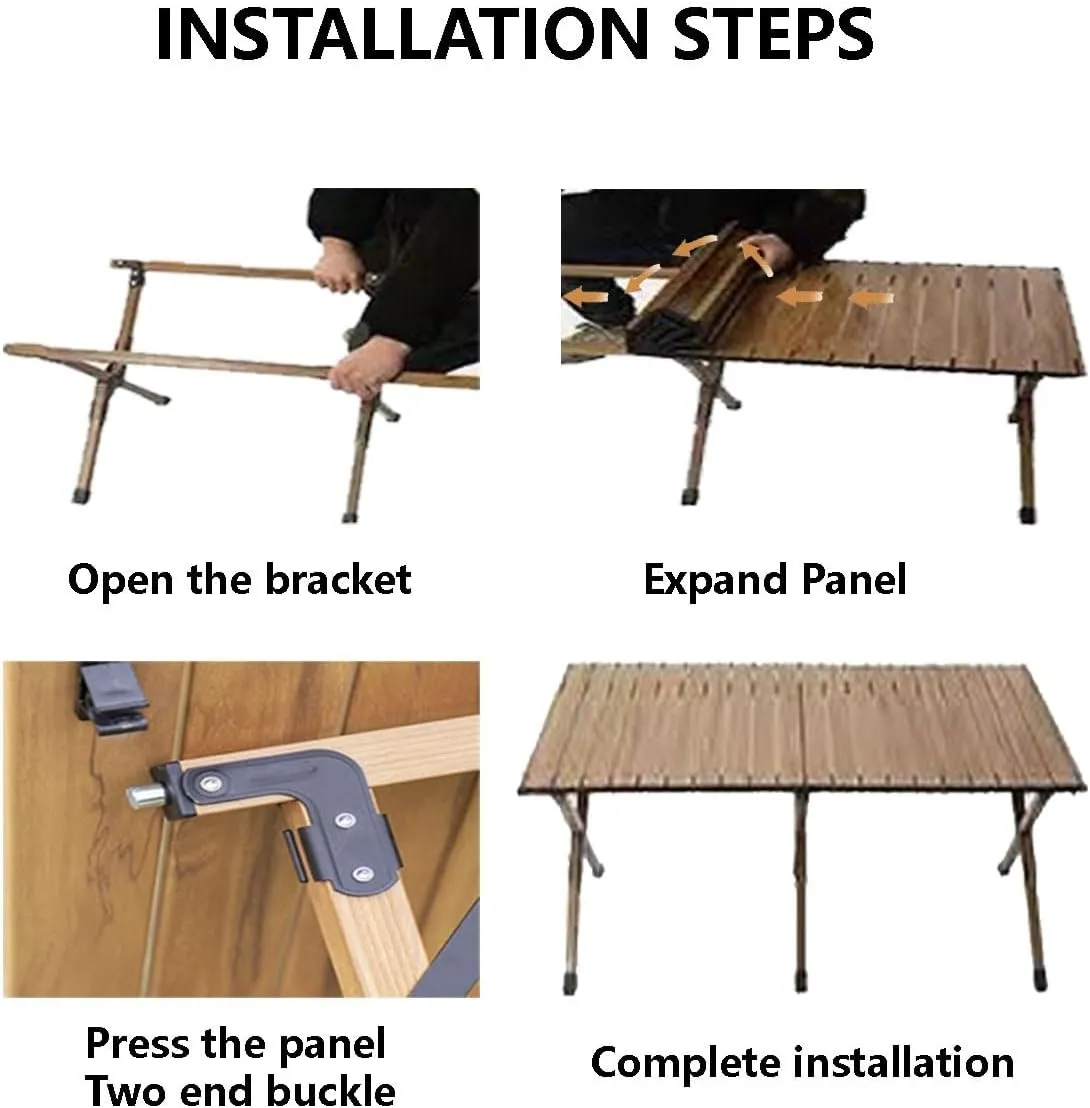 INSTALLATION STEPS

Open the bracket

Expand Panel

Press the panel
Two end buckle

Complete installation